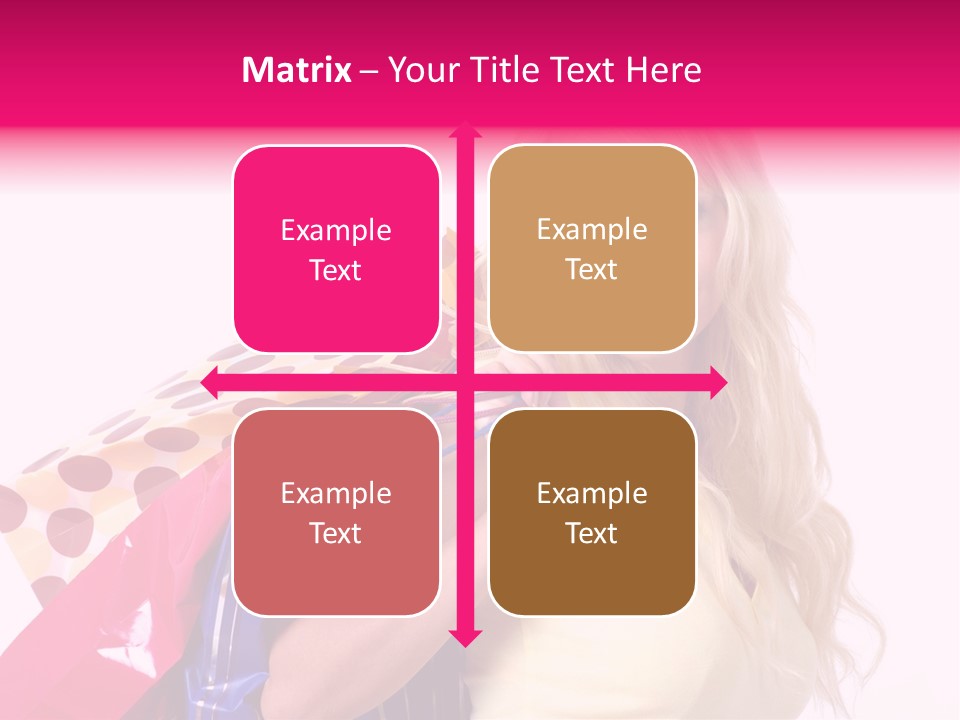 Matrix – Your Title Text Here

Example Text

Example Text

Example Text

Example Text